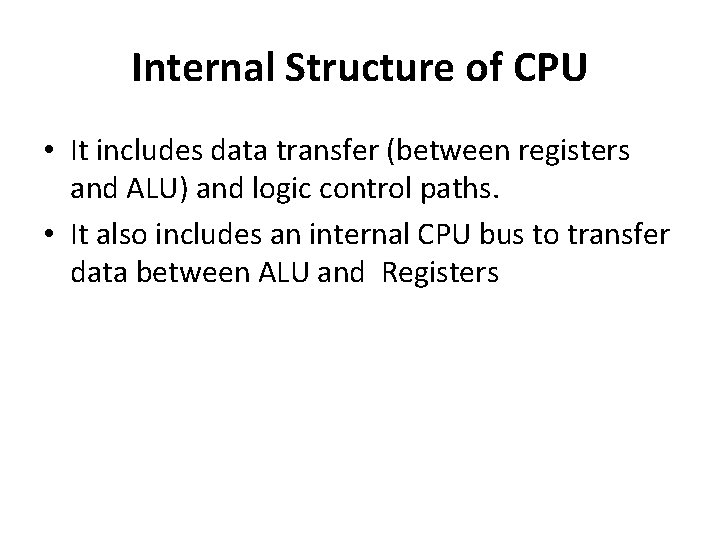 Internal Structure of CPU

• It includes data transfer (between registers and ALU) and logic control paths.

• It also includes an internal CPU bus to transfer data between ALU and Registers